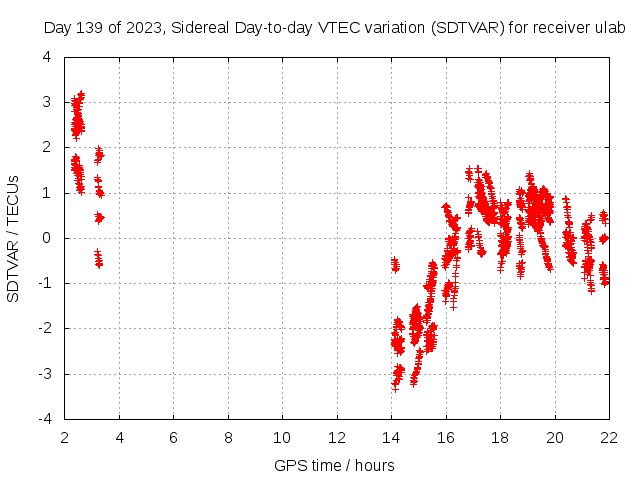 Day 139 of 2023, Sidereal Day-to-day VTEC variation (SDTVAR) for receiver ulab

SDTVAR / TECUs

4
3
2
1
0
-1
-2
-3
-4

2 4 6 8 10 12 14 16 18 20 22

GPS time / hours